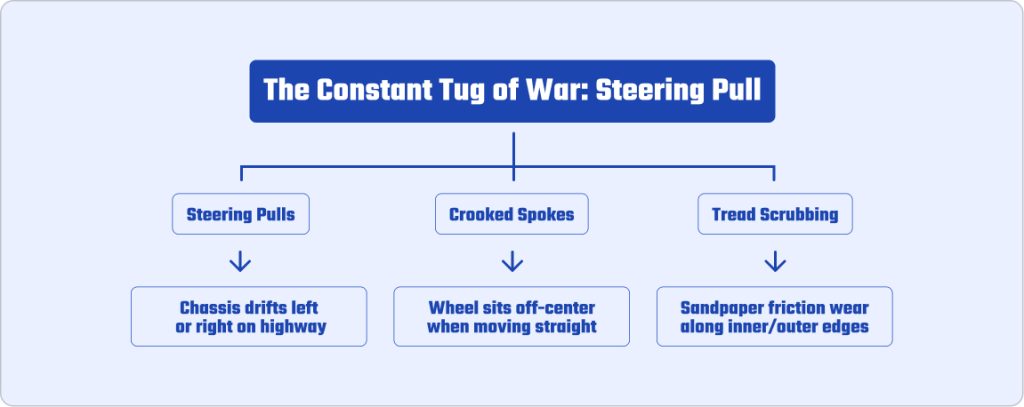 The Constant Tug of War: Steering Pull

Steering Pulls

Chassis drifts left or right on highway

Crooked Spokes

Wheel sits off-center when moving straight

Tread Scrubbing

Sandpaper friction wear along inner/outer edges